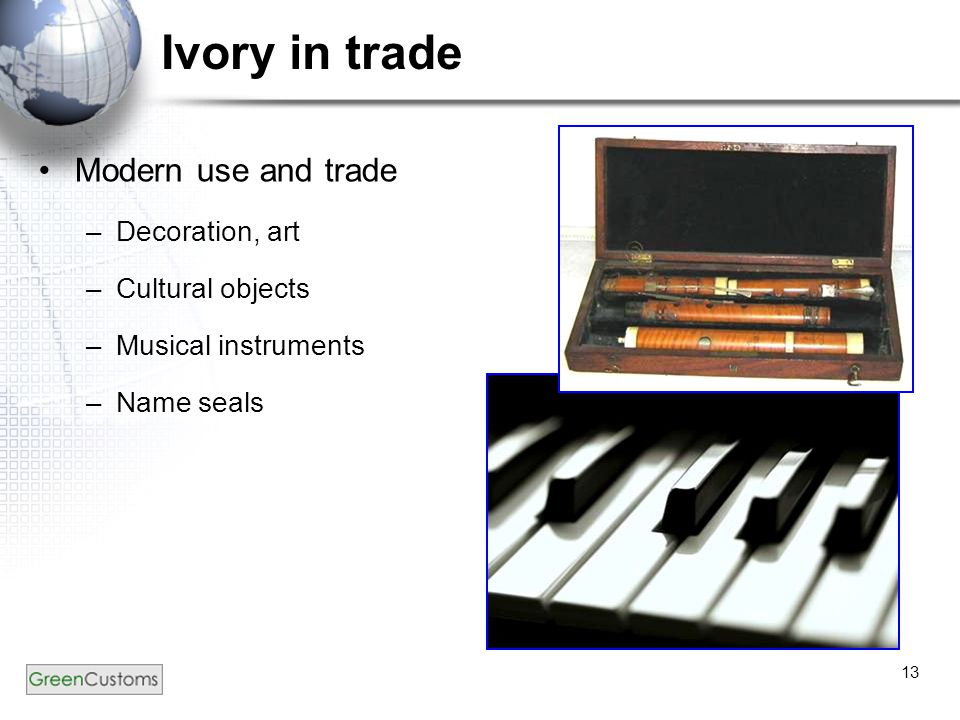 Ivory in trade

• Modern use and trade

– Decoration, art

– Cultural objects

– Musical instruments

– Name seals

GreenCustoms

13